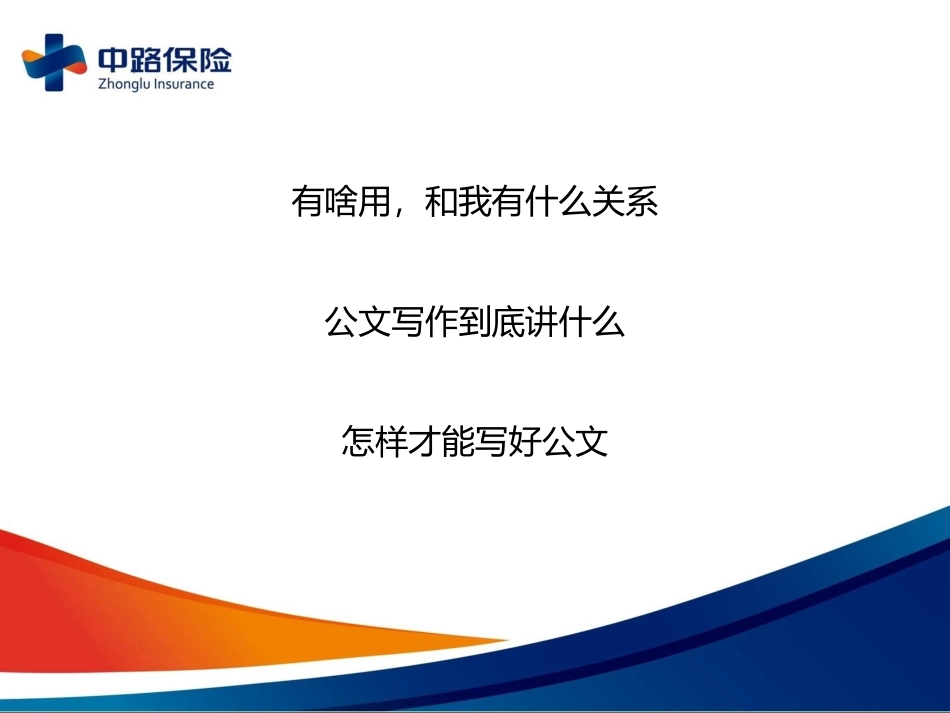 中路保险
Zhonglu Insurance

有啥用，和我有什么关系

公文写作到底讲什么

怎样才能写好公文